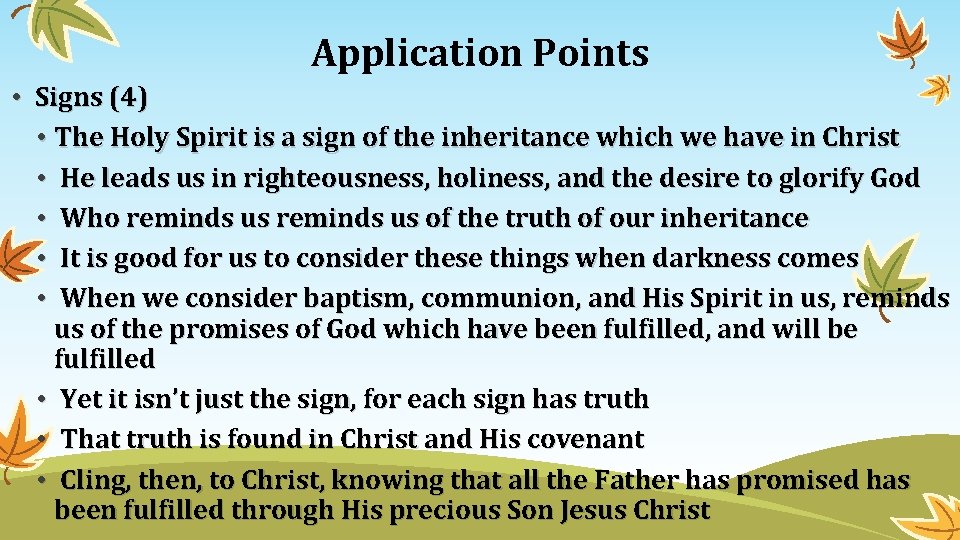 Application Points

• Signs (4)
• The Holy Spirit is a sign of the inheritance which we have in Christ
• He leads us in righteousness, holiness, and the desire to glorify God
• Who reminds us reminds us of the truth of our inheritance
• It is good for us to consider these things when darkness comes
• When we consider baptism, communion, and His Spirit in us, reminds us of the promises of God which have been fulfilled, and will be fulfilled
• Yet it isn't just the sign, for each sign has truth
• That truth is found in Christ and His covenant
• Cling, then, to Christ, knowing that all the Father has promised has been fulfilled through His precious Son Jesus Christ